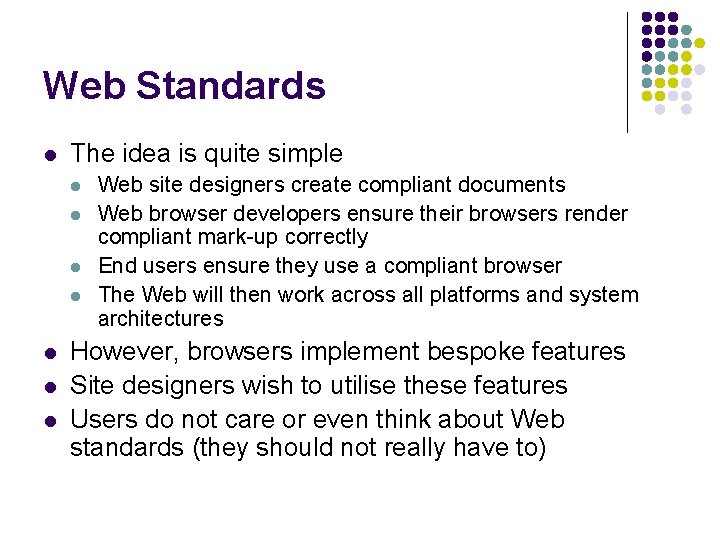 Web Standards

- The idea is quite simple
  - Web site designers create compliant documents
  - Web browser developers ensure their browsers render compliant mark-up correctly
  - End users ensure they use a compliant browser
  - The Web will then work across all platforms and system architectures
- However, browsers implement bespoke features
- Site designers wish to utilise these features
- Users do not care or even think about Web standards (they should not really have to)